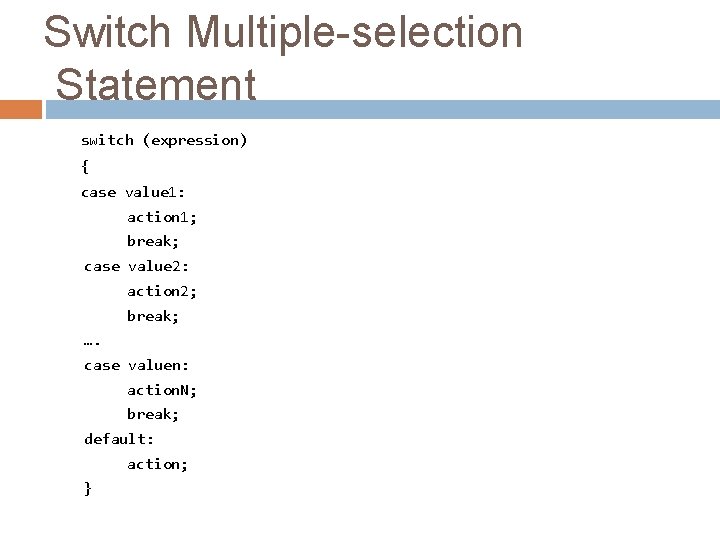 Switch Multiple-selection Statement

switch (expression)
{
case value1:
    action1;
    break;
case value2:
    action2;
    break;
….
case valuen:
    actionN;
    break;
default:
    action;
}